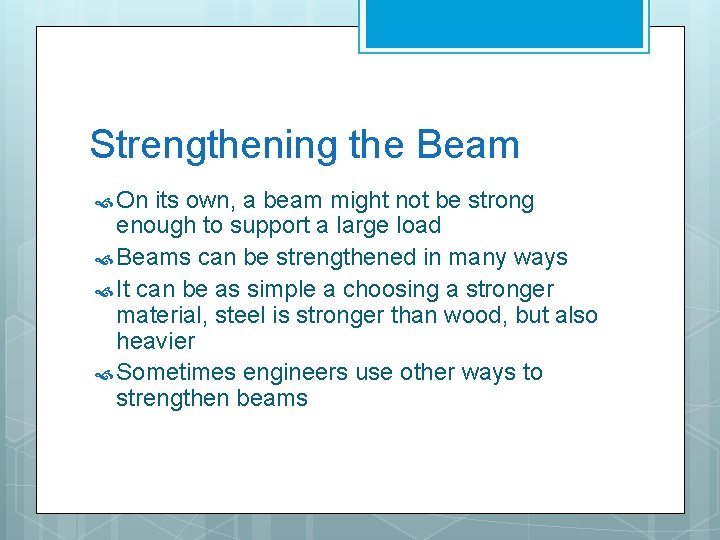 Strengthening the Beam

On its own, a beam might not be strong enough to support a large load

Beams can be strengthened in many ways

It can be as simple a choosing a stronger material, steel is stronger than wood, but also heavier

Sometimes engineers use other ways to strengthen beams